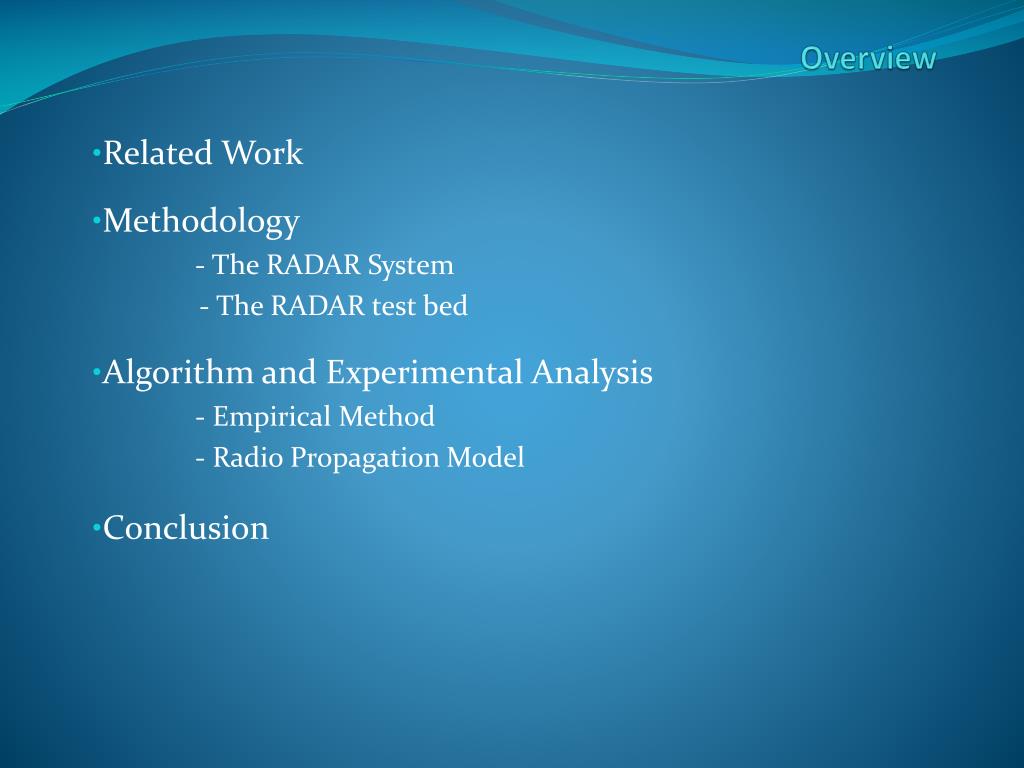 Overview

•Related Work

•Methodology
- The RADAR System
- The RADAR test bed

•Algorithm and Experimental Analysis
- Empirical Method
- Radio Propagation Model

•Conclusion